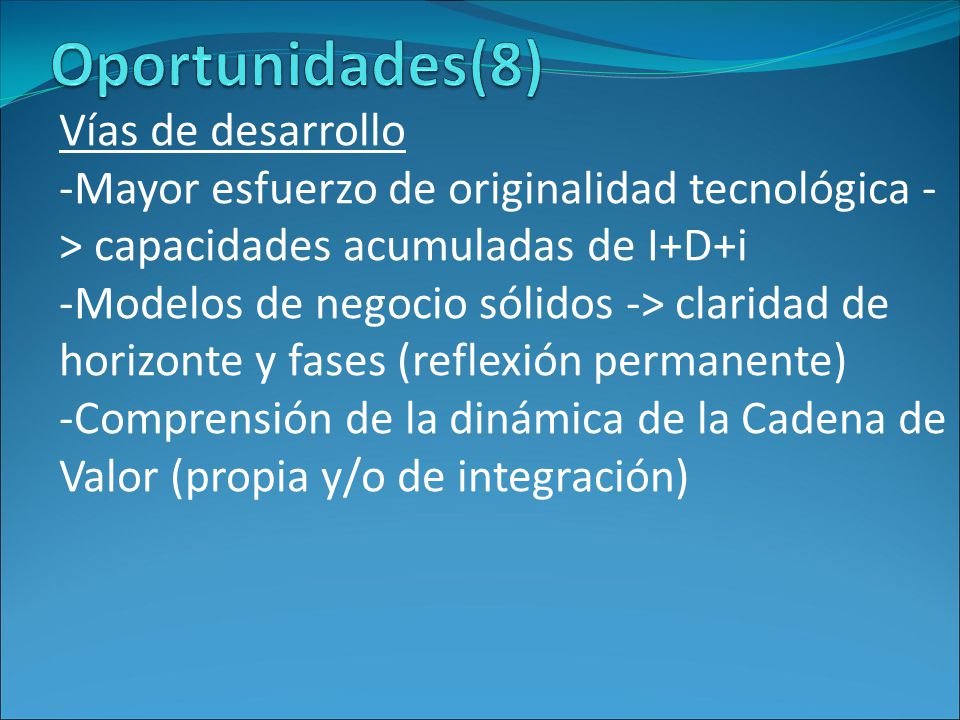 Oportunidades(8)

Vías de desarrollo

-Mayor esfuerzo de originalidad tecnológica -> capacidades acumuladas de I+D+i

-Modelos de negocio sólidos -> claridad de horizonte y fases (reflexión permanente)

-Comprensión de la dinámica de la Cadena de Valor (propia y/o de integración)